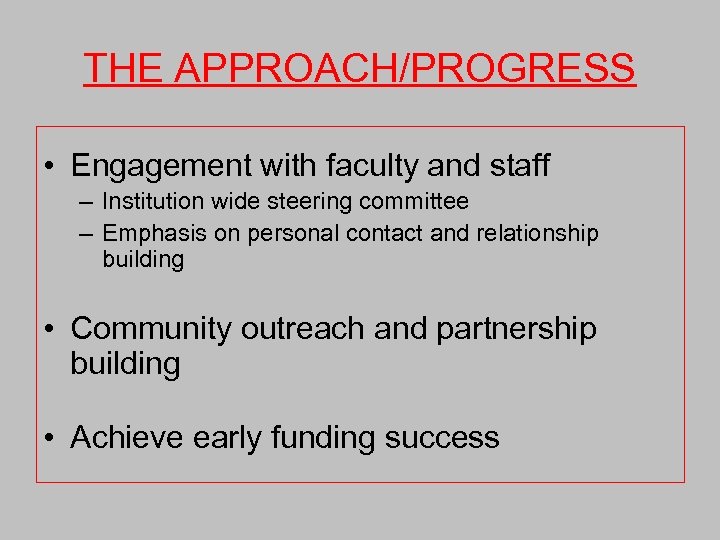 THE APPROACH/PROGRESS

• Engagement with faculty and staff
– Institution wide steering committee
– Emphasis on personal contact and relationship building

• Community outreach and partnership building

• Achieve early funding success